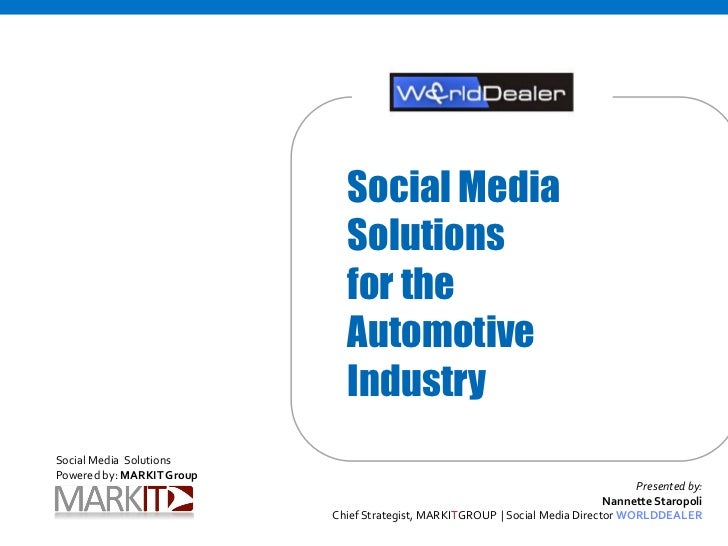 WorldDealer

Social Media Solutions for the Automotive Industry

Social Media Solutions
Powered by: MARKIT Group

MARKIT

Presented by:
Nannette Staropoli
Chief Strategist, MARKITGROUP | Social Media Director WORLDDEALER